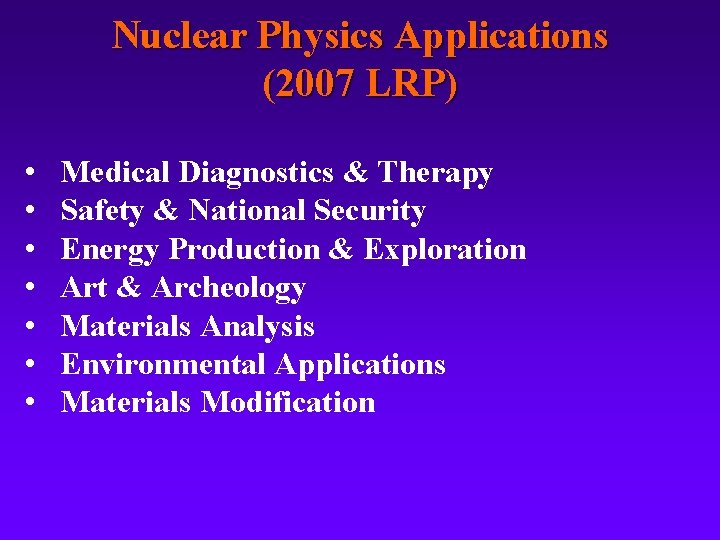 Nuclear Physics Applications
(2007 LRP)

• Medical Diagnostics & Therapy
• Safety & National Security
• Energy Production & Exploration
• Art & Archeology
• Materials Analysis
• Environmental Applications
• Materials Modification